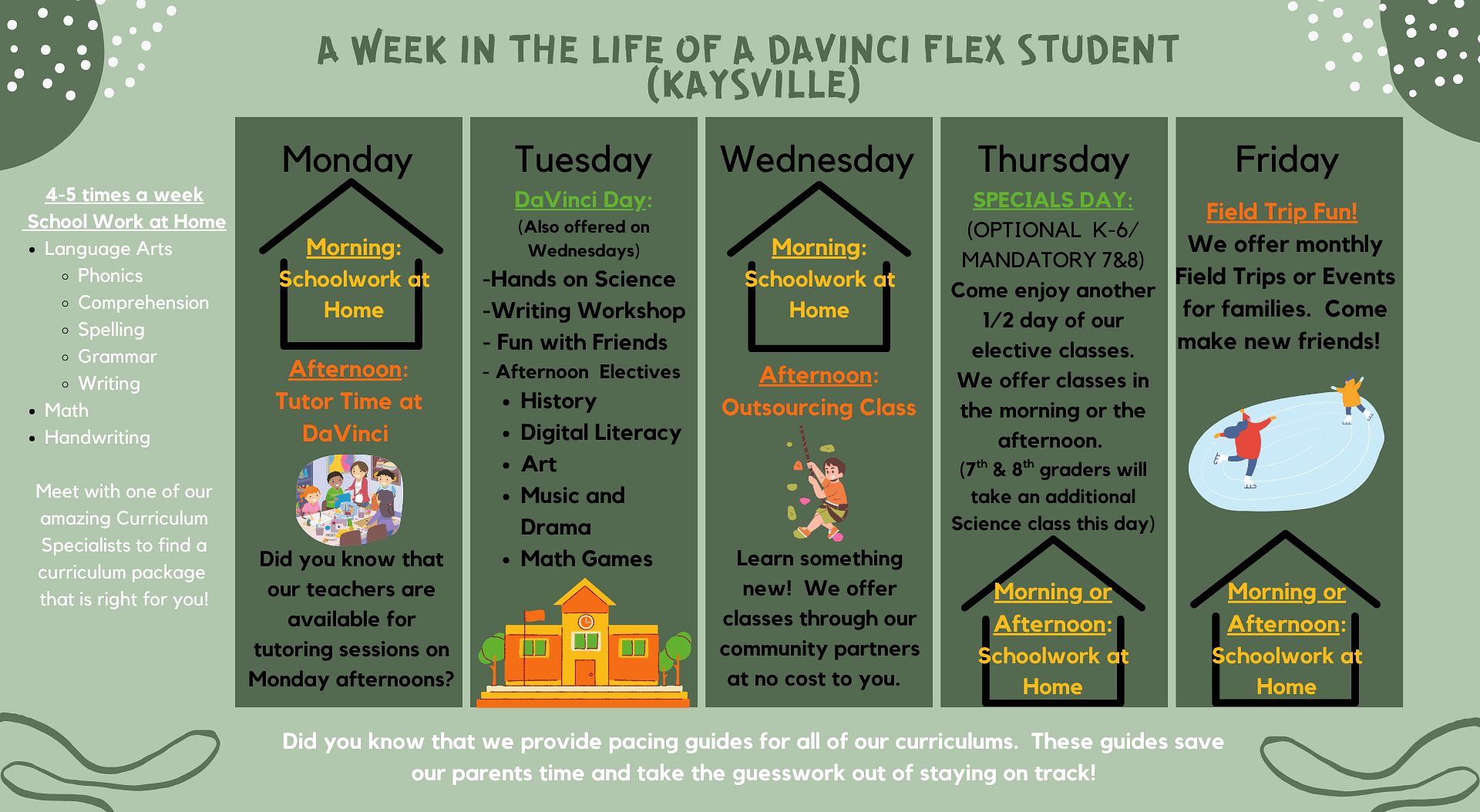 A WEEK IN THE LIFE OF A DAVINCI FLEX STUDENT (KAYSVILLE)

4-5 times a week
School Work at Home
- Language Arts
  - Phonics
  - Comprehension
  - Spelling
  - Grammar
  - Writing
- Math
- Handwriting

Meet with one of our amazing Curriculum Specialists to find a curriculum package that is right for you!

Monday

Morning: Schoolwork at Home

Afternoon: Tutor Time at DaVinci

Did you know that our teachers are available for tutoring sessions on Monday afternoons?

Tuesday

DaVinci Day:
(Also offered on Wednesdays)
-Hands on Science
-Writing Workshop
- Fun with Friends
- Afternoon Electives
- History
- Digital Literacy
- Art
- Music and Drama
- Math Games

Wednesday

Morning: Schoolwork at Home

Afternoon: Outsourcing Class

Learn something new! We offer classes through our community partners at no cost to you.

Thursday

SPECIALS DAY:
(OPTIONAL K-6/ MANDATORY 7&8)
Come enjoy another 1/2 day of our elective classes. We offer classes in the morning or the afternoon.
($7^{th}$ & $8^{th}$ graders will take an additional Science class this day)

Morning or Afternoon: Schoolwork at Home

Friday

Field Trip Fun!
We offer monthly Field Trips or Events for families. Come make new friends!

Morning or Afternoon: Schoolwork at Home

Did you know that we provide pacing guides for all of our curriculums. These guides save our parents time and take the guesswork out of staying on track!